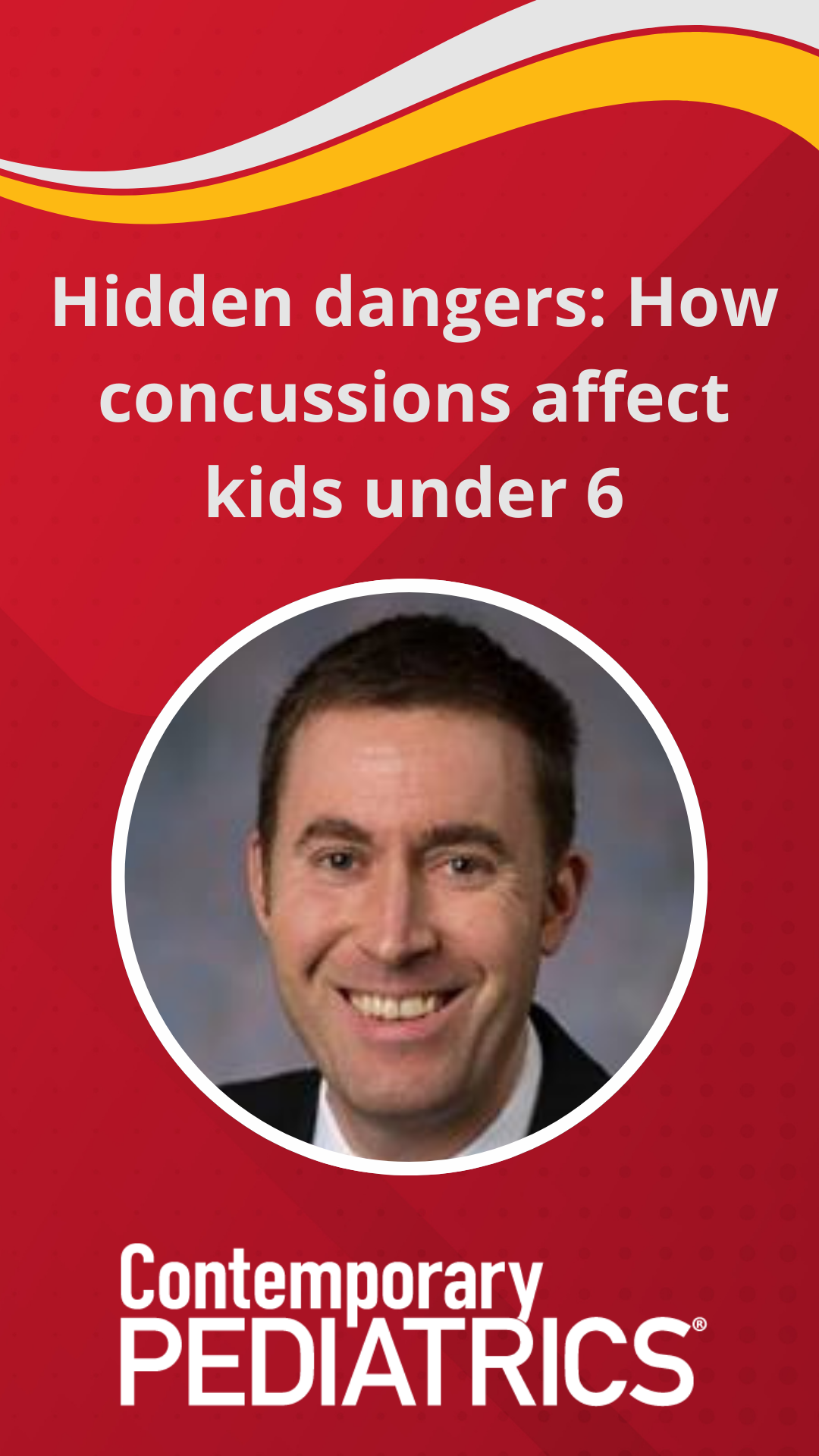 Hidden dangers: How concussions affect kids under 6

Contemporary
PEDIATRICS®